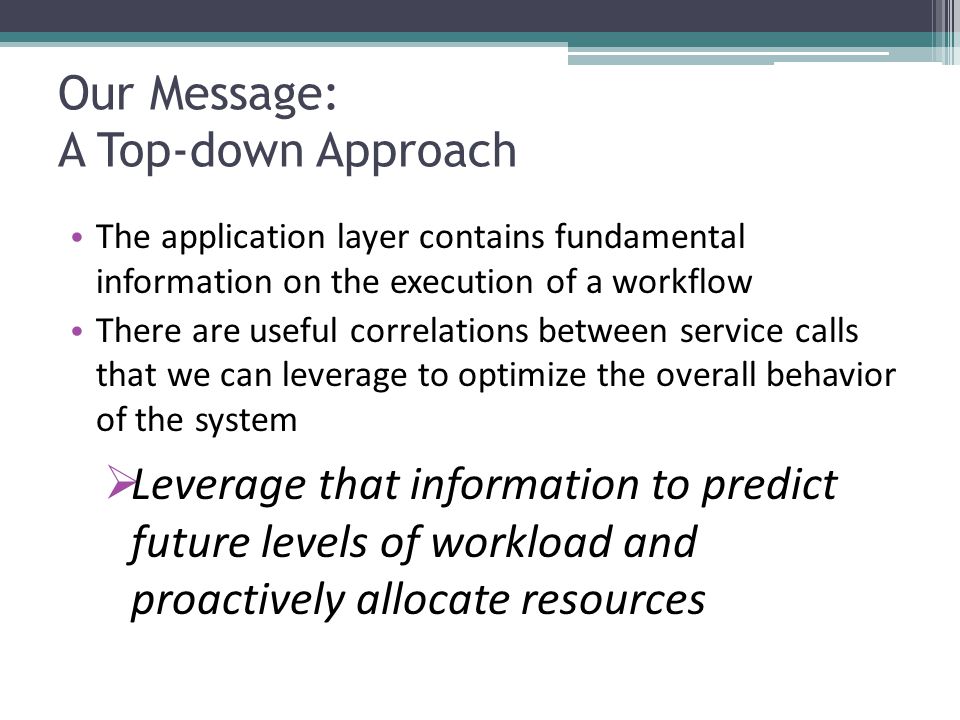 Our Message:
A Top-down Approach

• The application layer contains fundamental information on the execution of a workflow
• There are useful correlations between service calls that we can leverage to optimize the overall behavior of the system

➢Leverage that information to predict future levels of workload and proactively allocate resources